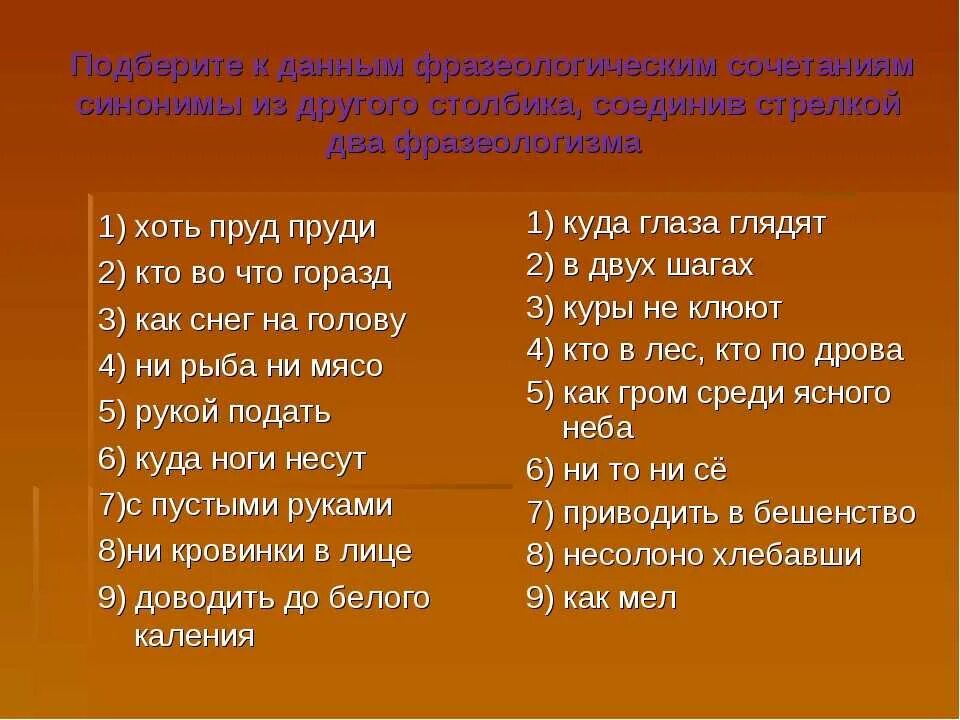 Подберите к данным фразеологическим сочетаниям синонимы из другого столбика, соединив стрелкой два фразеологизма

1) хоть пруд пруди
2) кто во что горазд
3) как снег на голову
4) ни рыба ни мясо
5) рукой подать
6) куда ноги несут
7)с пустыми руками
8)ни кровинки в лице
9) доводить до белого каления

1) куда глаза глядят
2) в двух шагах
3) куры не клюют
4) кто в лес, кто по дрова
5) как гром среди ясного неба
6) ни то ни сё
7) приводить в бешенство
8) несолоно хлебавши
9) как мел